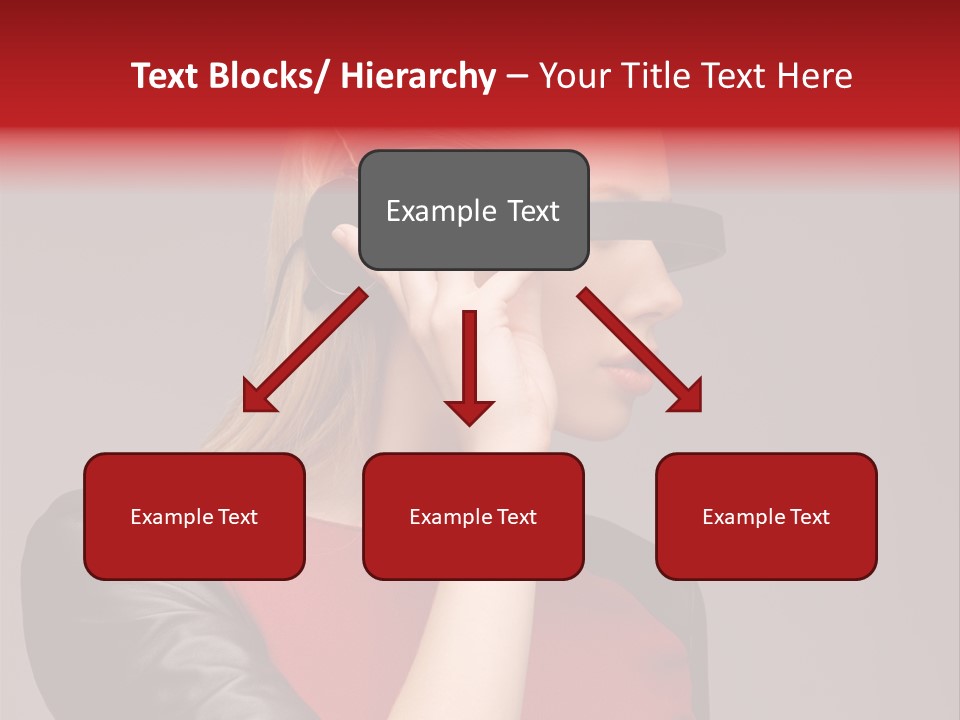 Text Blocks/ Hierarchy – Your Title Text Here

Example Text

Example Text

Example Text

Example Text